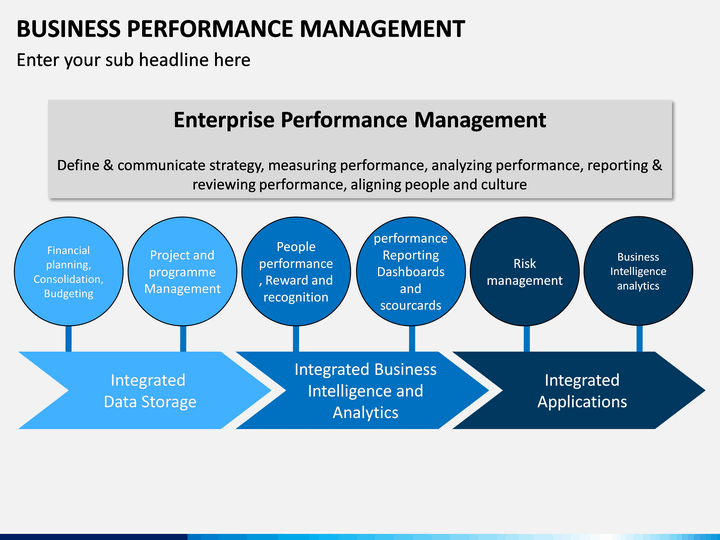 BUSINESS PERFORMANCE MANAGEMENT

Enter your sub headline here

Enterprise Performance Management

Define & communicate strategy, measuring performance, analyzing performance, reporting & reviewing performance, aligning people and culture

Financial planning, Consolidation, Budgeting

Project and programme Management

People performance , Reward and recognition

performance Reporting Dashboards and scourcards

Risk management

Business Intelligence analytics

Integrated Data Storage

Integrated Business Intelligence and Analytics

Integrated Applications